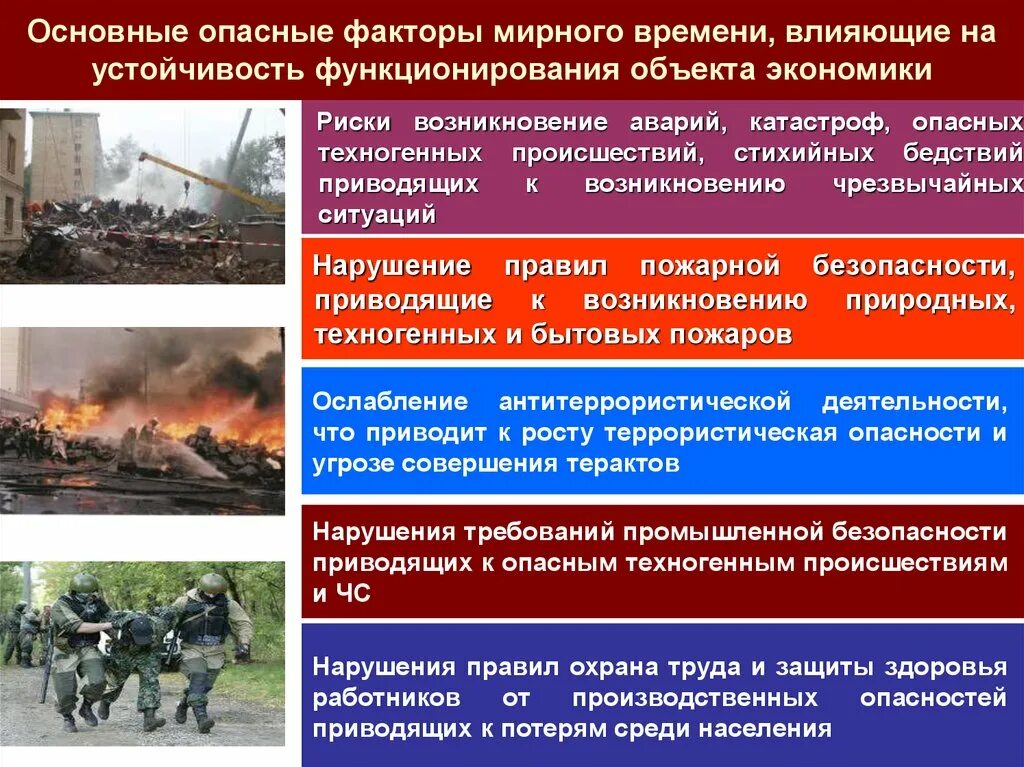 Основные опасные факторы мирного времени, влияющие на устойчивость функционирования объекта экономики

Риски возникновение аварий, катастроф, опасных техногенных происшествий, стихийных бедствий приводящих к возникновению чрезвычайных ситуаций

Нарушение правил пожарной безопасности, приводящие к возникновению природных, техногенных и бытовых пожаров

Ослабление антитеррористической деятельности, что приводит к росту террористическая опасности и угрозе совершения терактов

Нарушения требований промышленной безопасности приводящих к опасным техногенным происшествиям и ЧС

Нарушения правил охрана труда и защиты здоровья работников от производственных опасностей приводящих к потерям среди населения